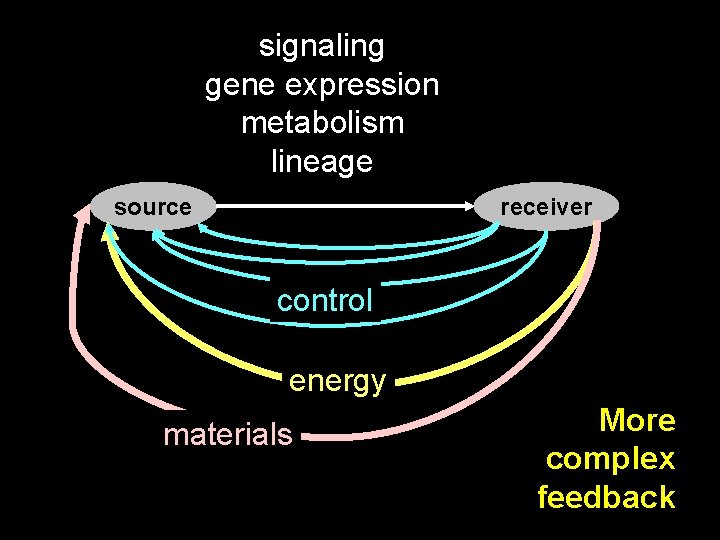 signaling
gene expression
metabolism
lineage

source

receiver

control

energy

materials

More complex feedback